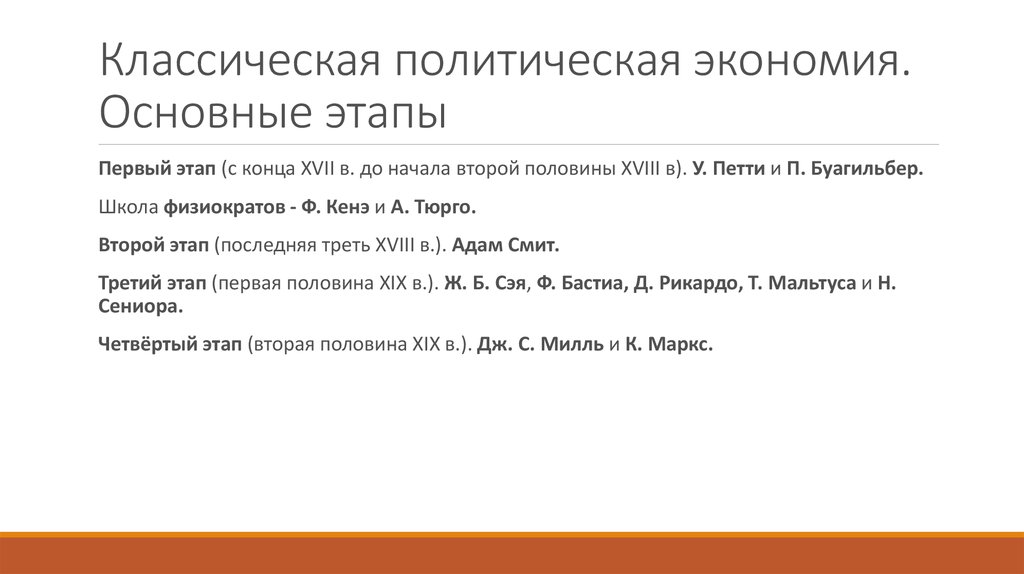 Классическая политическая экономия. Основные этапы

Первый этап (с конца XVII в. до начала второй половины XVIII в). У. Петти и П. Буагильбер.

Школа физиократов - Ф. Кенэ и А. Тюрго.

Второй этап (последняя треть XVIII в.). Адам Смит.

Третий этап (первая половина XIX в.). Ж. Б. Сэя, Ф. Бастиа, Д. Рикардо, Т. Мальтуса и Н. Сениора.

Четвёртый этап (вторая половина XIX в.). Дж. С. Милль и К. Маркс.